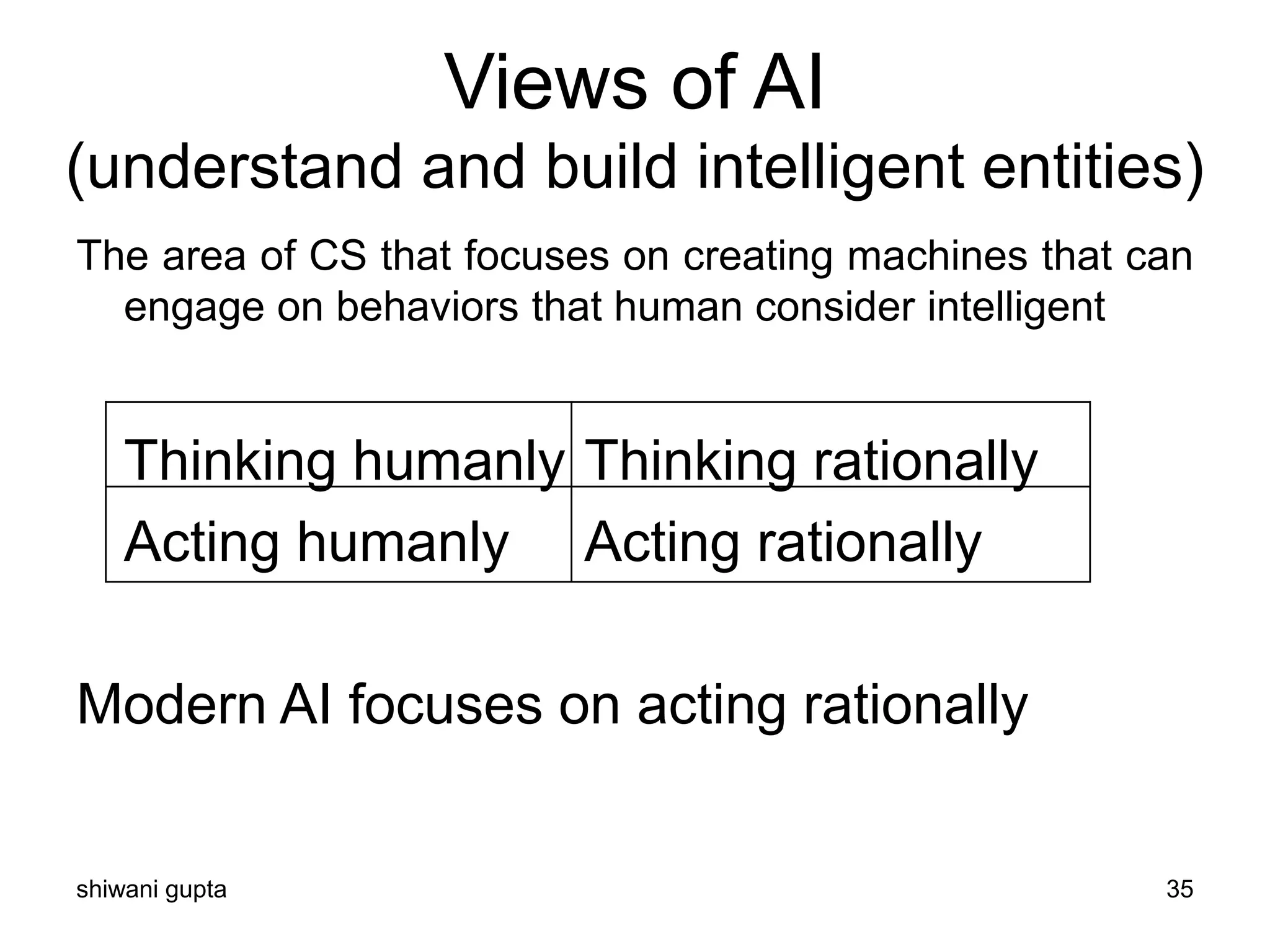 Views of AI
(understand and build intelligent entities)

The area of CS that focuses on creating machines that can engage on behaviors that human consider intelligent

| Thinking humanly | Thinking rationally |
|---|---|
| Acting humanly | Acting rationally |

Modern AI focuses on acting rationally

shiwani gupta

35